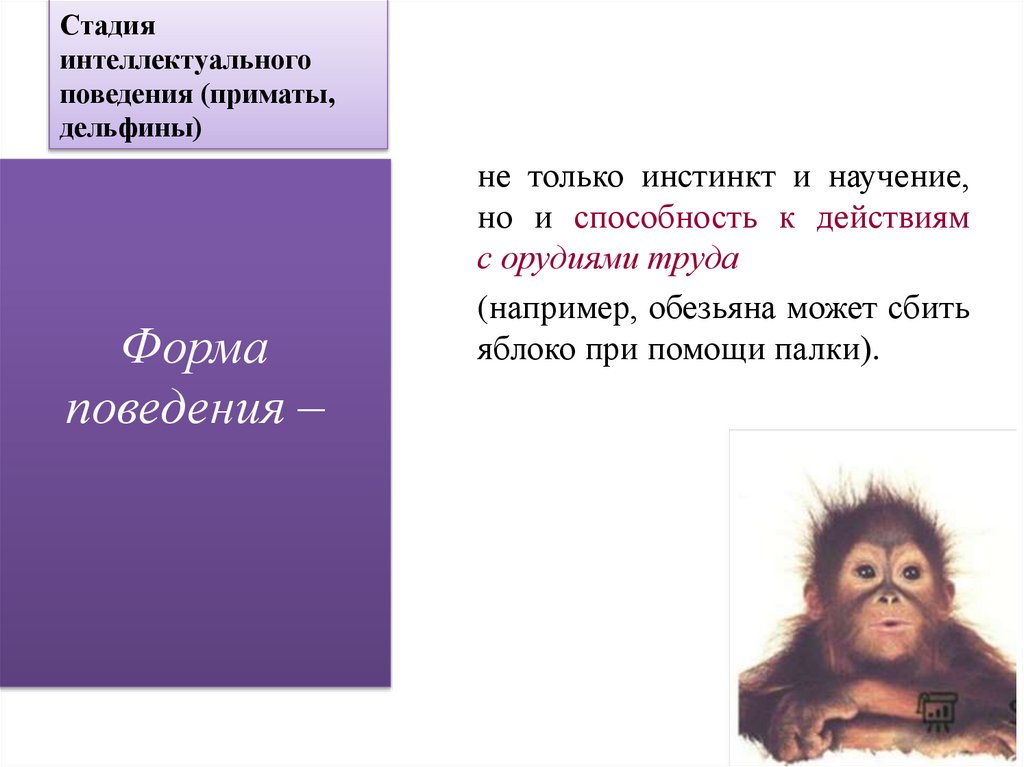 Стадия интеллектуального поведения (приматы, дельфины)

Форма поведения –

не только инстинкт и научение, но и способность к действиям с орудиями труда

(например, обезьяна может сбить яблоко при помощи палки).